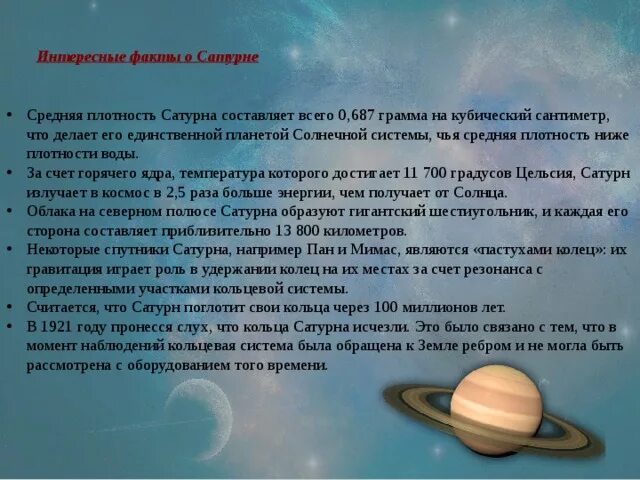 Интересные факты о Сатурне

• Средняя плотность Сатурна составляет всего 0,687 грамма на кубический сантиметр, что делает его единственной планетой Солнечной системы, чья средняя плотность ниже плотности воды.
• За счет горячего ядра, температура которого достигает 11 700 градусов Цельсия, Сатурн излучает в космос в 2,5 раза больше энергии, чем получает от Солнца.
• Облака на северном полюсе Сатурна образуют гигантский шестиугольник, и каждая его сторона составляет приблизительно 13 800 километров.
• Некоторые спутники Сатурна, например Пан и Мимас, являются «пастухами колец»: их гравитация играет роль в удержании колец на их местах за счет резонанса с определенными участками кольцевой системы.
• Считается, что Сатурн поглотит свои кольца через 100 миллионов лет.
• В 1921 году пронесся слух, что кольца Сатурна исчезли. Это было связано с тем, что в момент наблюдений кольцевая система была обращена к Земле ребром и не могла быть рассмотрена с оборудованием того времени.